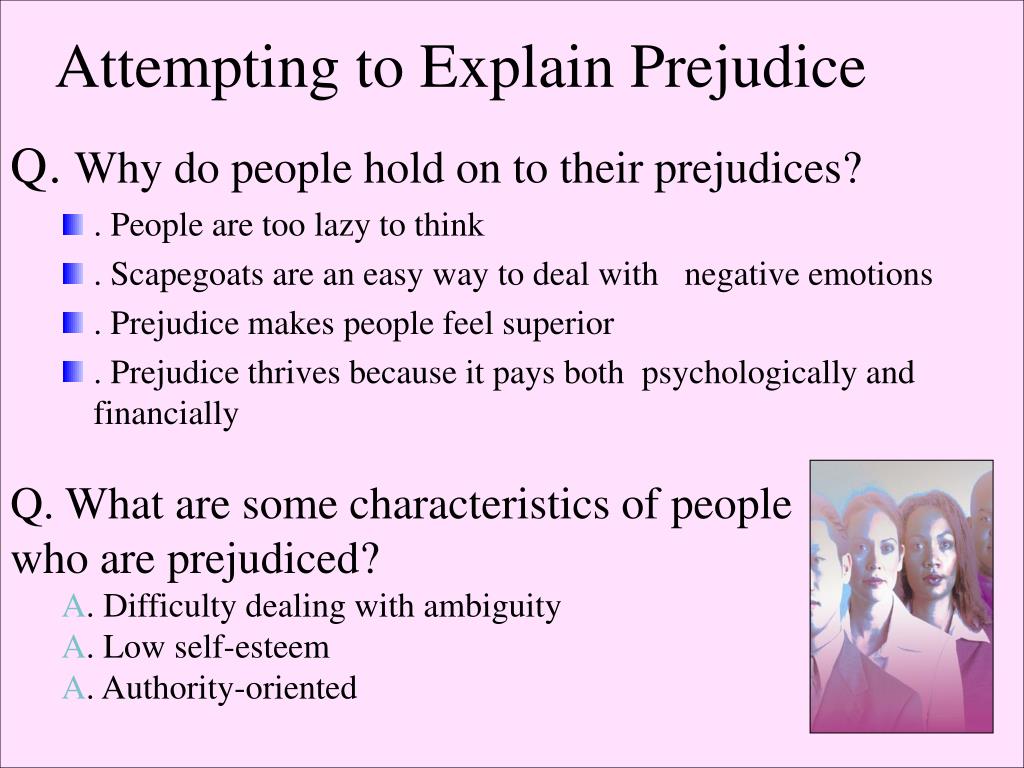 Attempting to Explain Prejudice

Q. Why do people hold on to their prejudices?

. People are too lazy to think

. Scapegoats are an easy way to deal with negative emotions

. Prejudice makes people feel superior

. Prejudice thrives because it pays both psychologically and financially

Q. What are some characteristics of people who are prejudiced?

A. Difficulty dealing with ambiguity

A. Low self-esteem

A. Authority-oriented